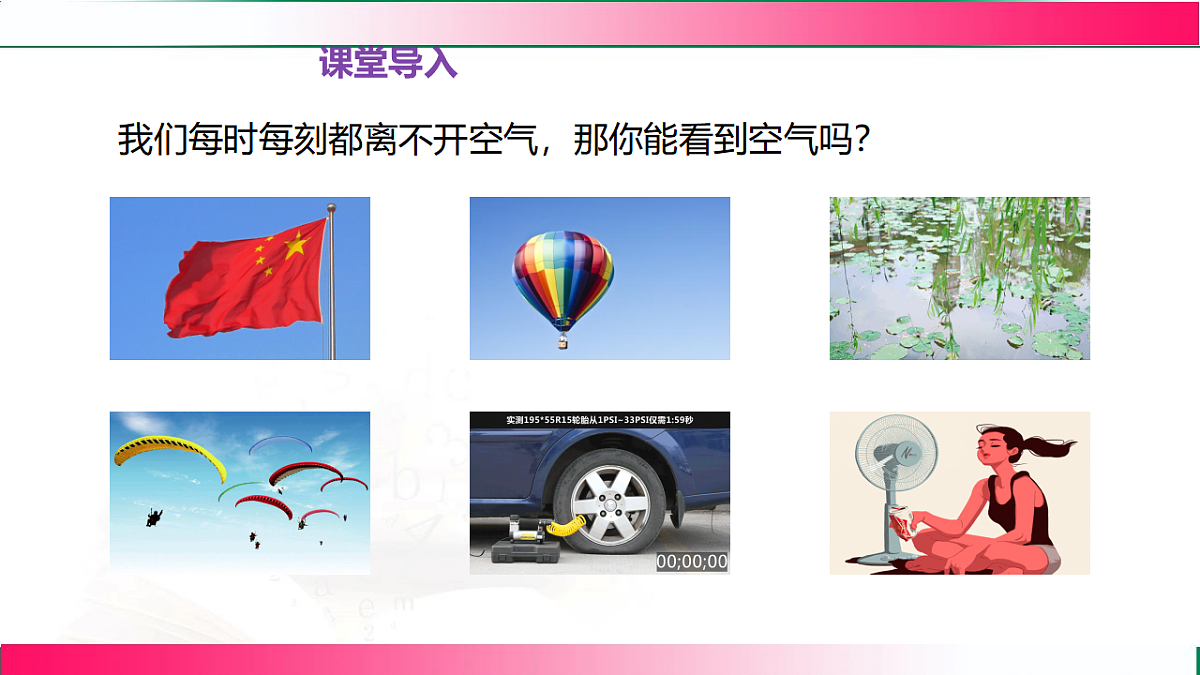 课堂导入

我们每时每刻都离不开空气，那你能看到空气吗？

实测195*55R15轮胎从1PSI~33PSI仅需1:59秒

00;00;00